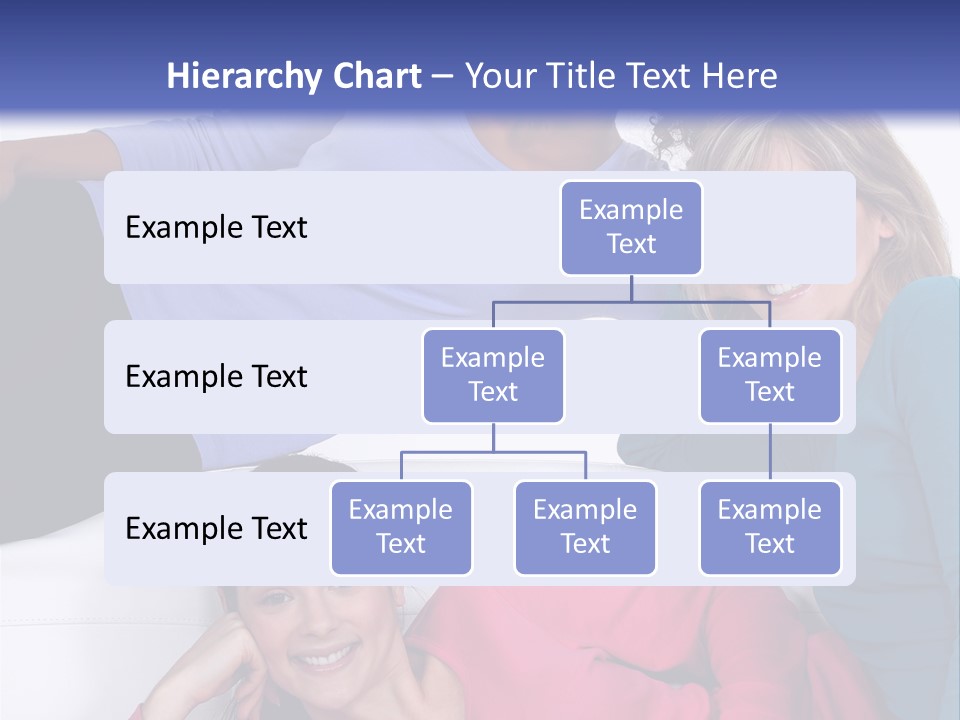 Hierarchy Chart – Your Title Text Here

Example Text

Example Text

Example Text

Example Text

Example Text

Example Text

Example Text

Example Text

Example Text